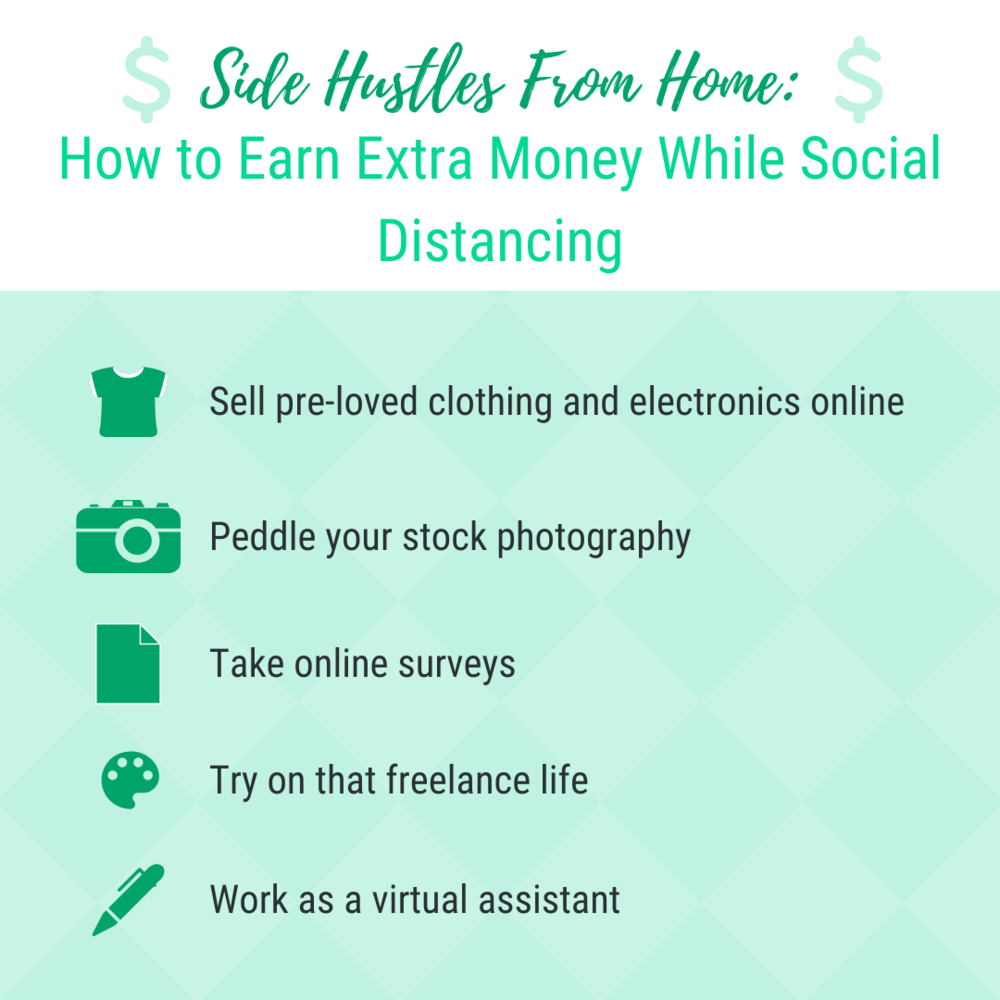 $ Side Hustles From Home: $
How to Earn Extra Money While Social Distancing

Sell pre-loved clothing and electronics online

Peddle your stock photography

Take online surveys

Try on that freelance life

Work as a virtual assistant